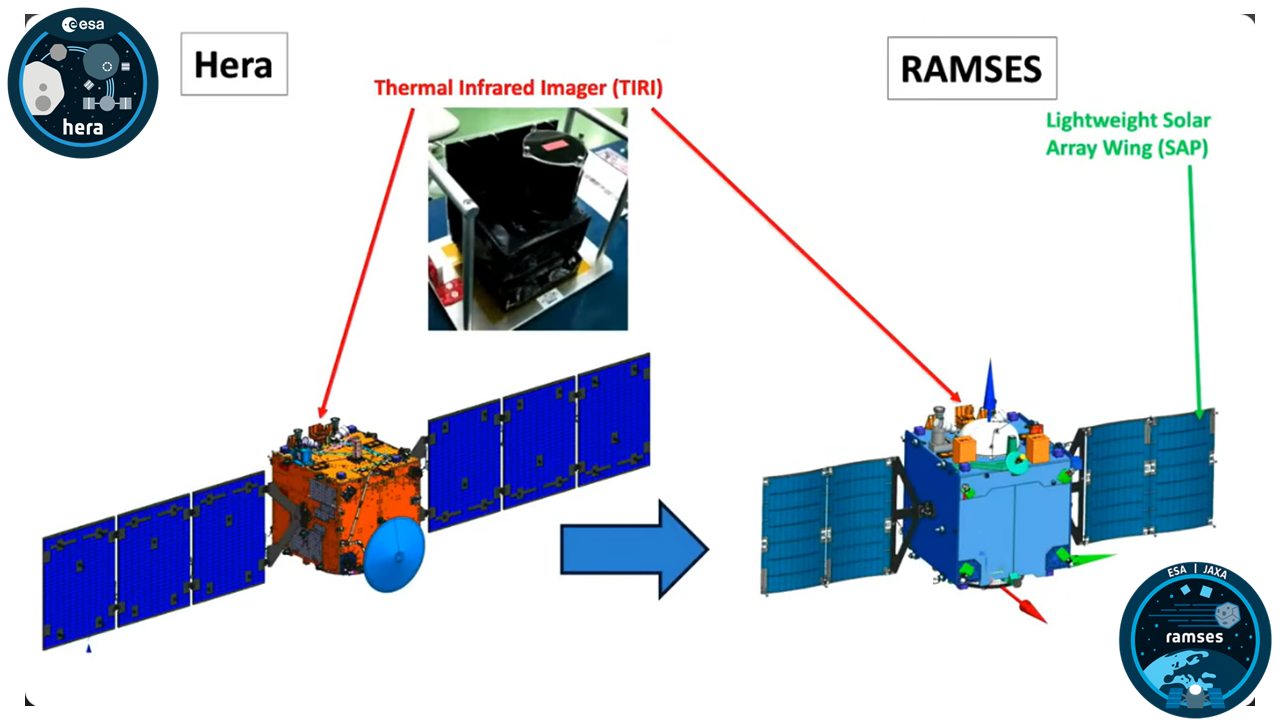 esa
hera

Hera

Thermal Infrared Imager (TIRI)

RAMSES

Lightweight Solar Array Wing (SAP)

ESA | JAXA
ramses